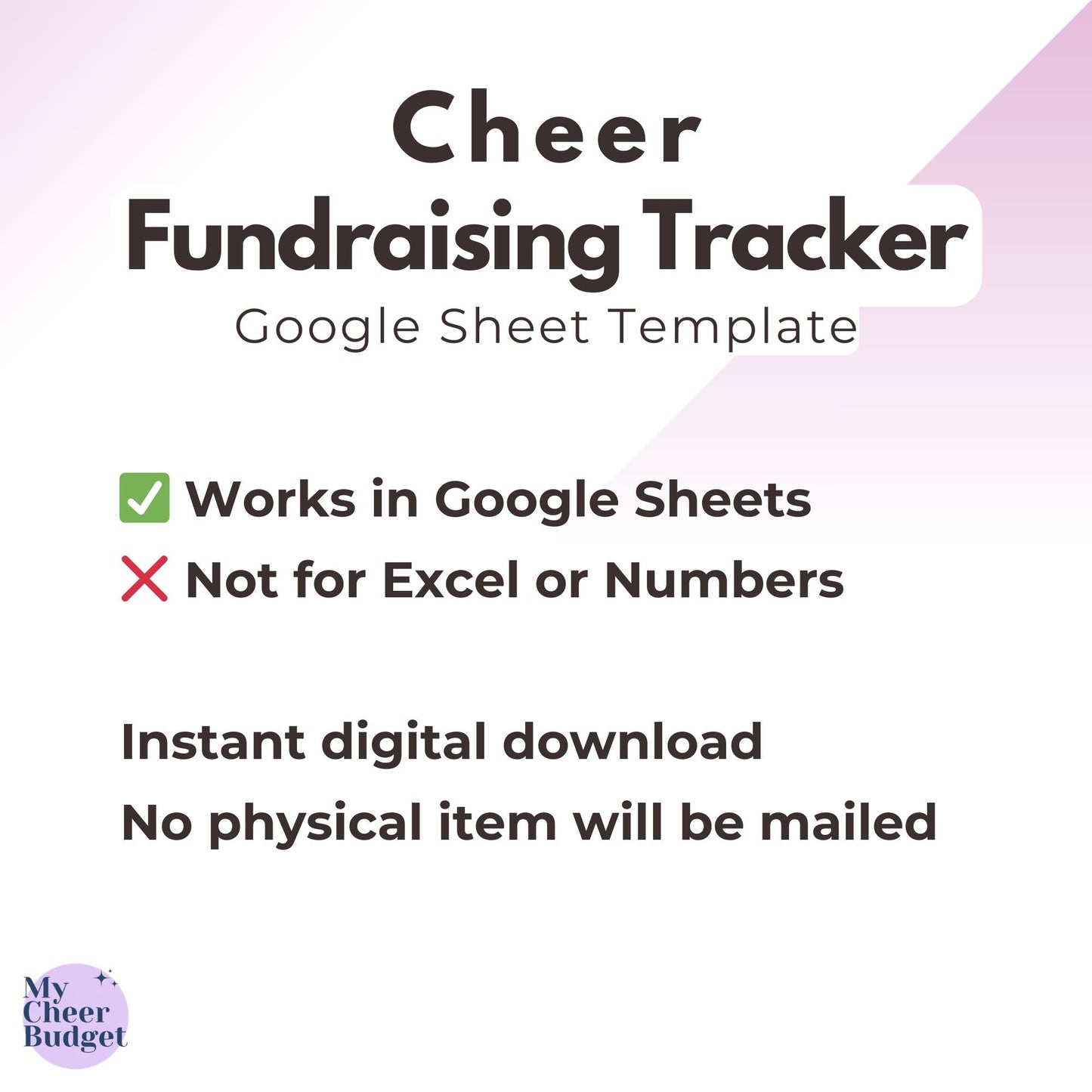 Cheer
Fundraising Tracker
Google Sheet Template

✅ Works in Google Sheets
❌ Not for Excel or Numbers

Instant digital download
No physical item will be mailed

My Cheer Budget